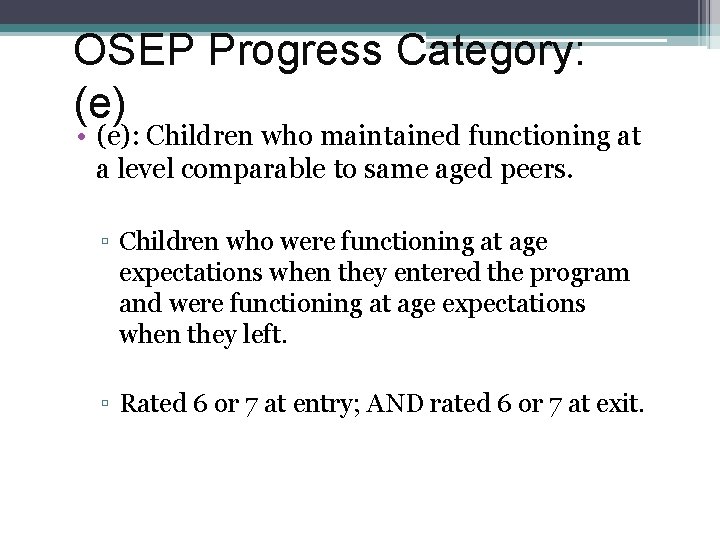 OSEP Progress Category: (e)

• (e): Children who maintained functioning at a level comparable to same aged peers.

▫ Children who were functioning at age expectations when they entered the program and were functioning at age expectations when they left.

▫ Rated 6 or 7 at entry; AND rated 6 or 7 at exit.